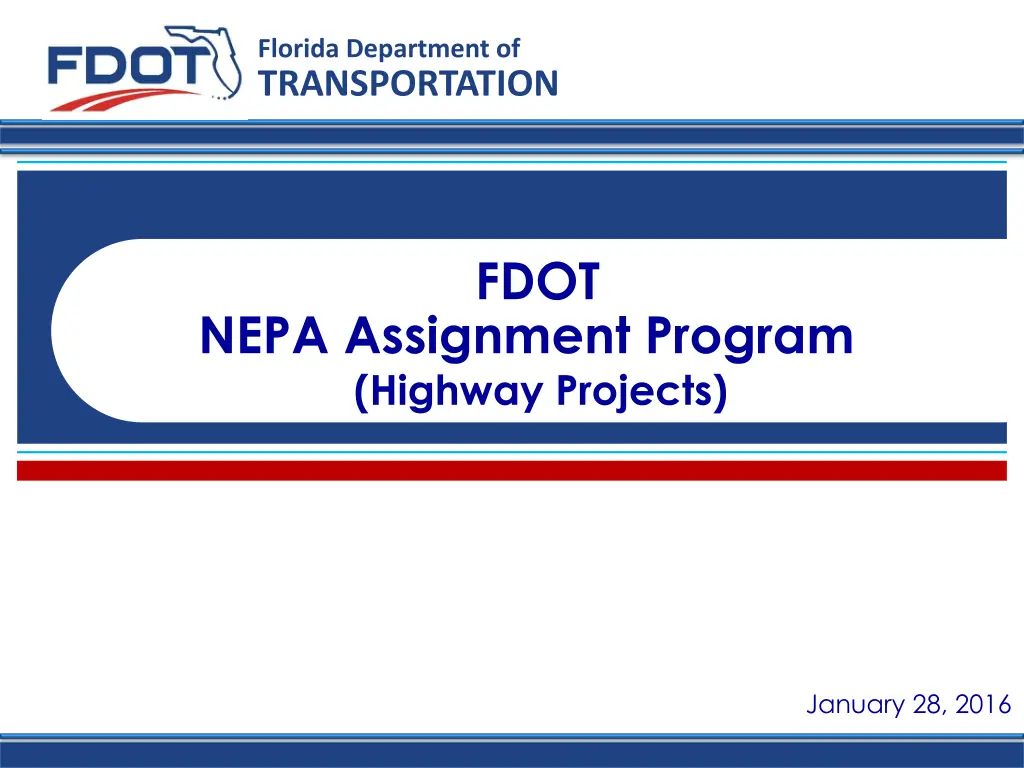 FDOT
Florida Department of
TRANSPORTATION

FDOT
NEPA Assignment Program
(Highway Projects)

January 28, 2016